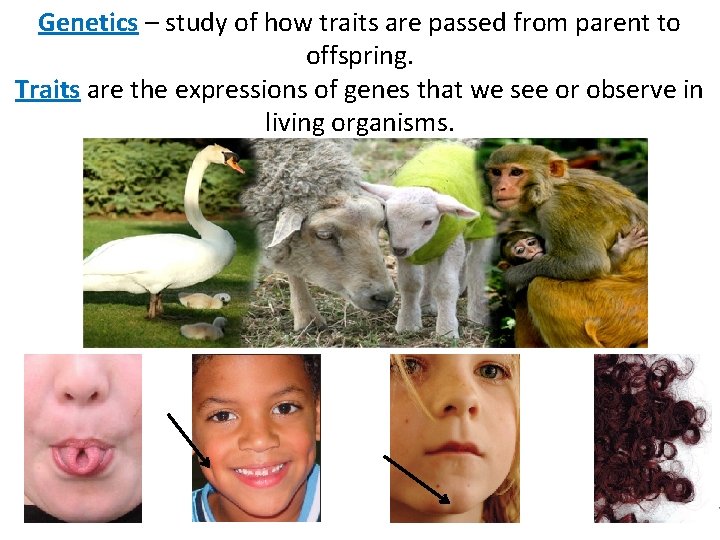 Genetics – study of how traits are passed from parent to offspring.
Traits are the expressions of genes that we see or observe in living organisms.